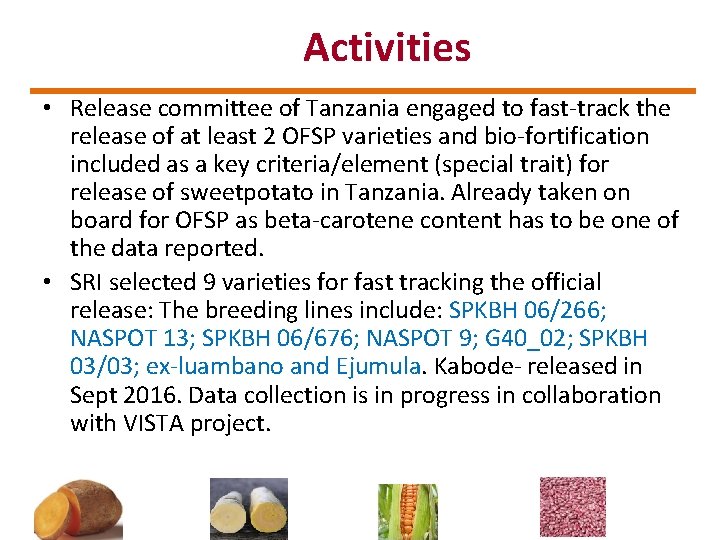 Activities

• Release committee of Tanzania engaged to fast-track the release of at least 2 OFSP varieties and bio-fortification included as a key criteria/element (special trait) for release of sweetpotato in Tanzania. Already taken on board for OFSP as beta-carotene content has to be one of the data reported.

• SRI selected 9 varieties for fast tracking the official release: The breeding lines include: SPKBH 06/266; NASPOT 13; SPKBH 06/676; NASPOT 9; G40_02; SPKBH 03/03; ex-luambano and Ejumula. Kabode- released in Sept 2016. Data collection is in progress in collaboration with VISTA project.